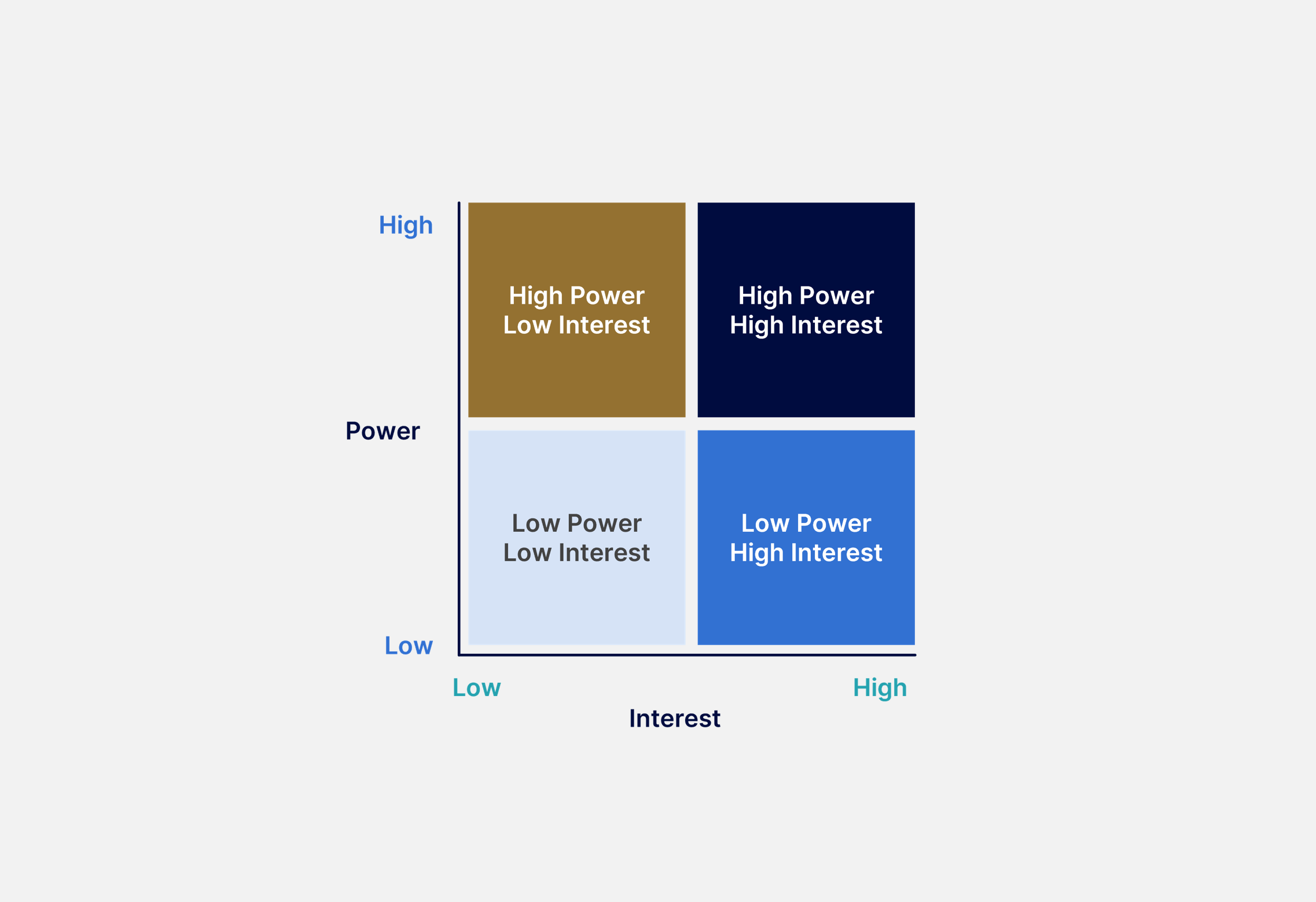 High

High Power
Low Interest

High Power
High Interest

Power

Low Power
Low Interest

Low Power
High Interest

Low

Low

High

Interest